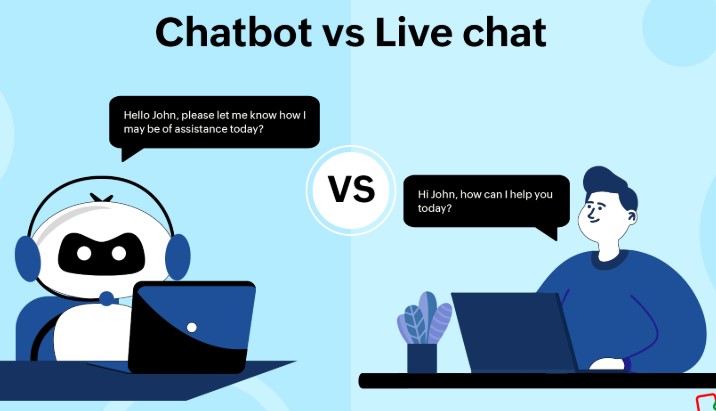 Chatbot vs Live chat

Hello John, please let me know how I may be of assistance today?

VS

Hi John, how can I help you today?